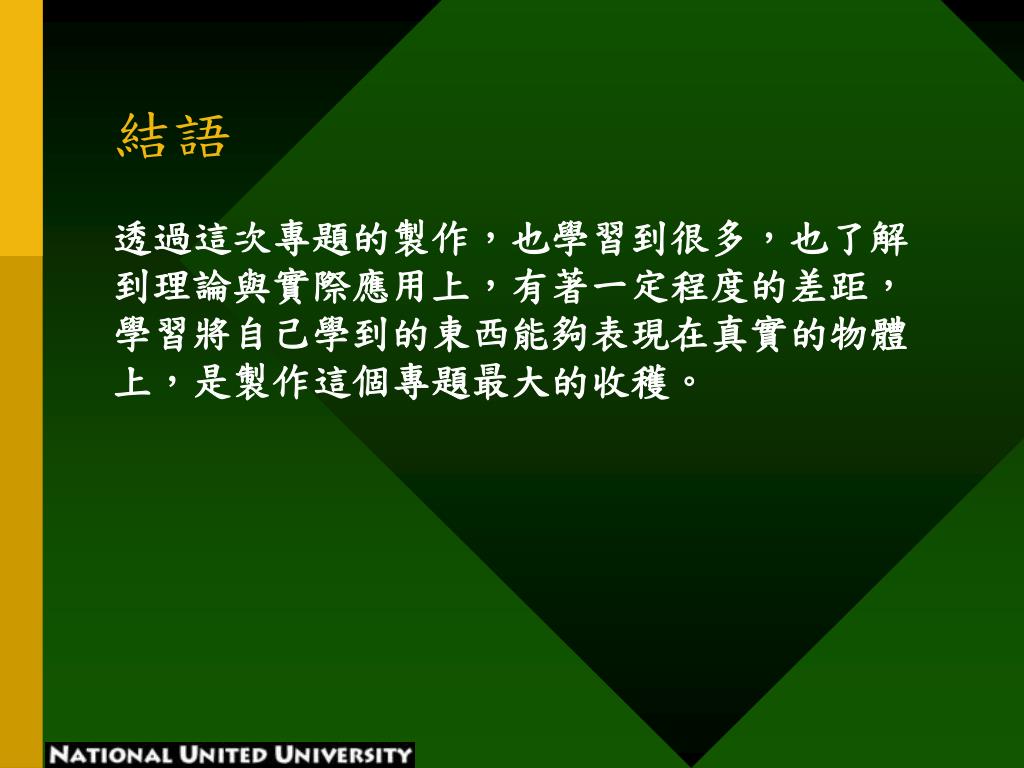 結語

透過這次專題的製作，也學習到很多，也了解到理論與實際應用上，有著一定程度的差距，學習將自己學到的東西能夠表現在真實的物體上，是製作這個專題最大的收穫。

NATIONAL UNITED UNIVERSITY